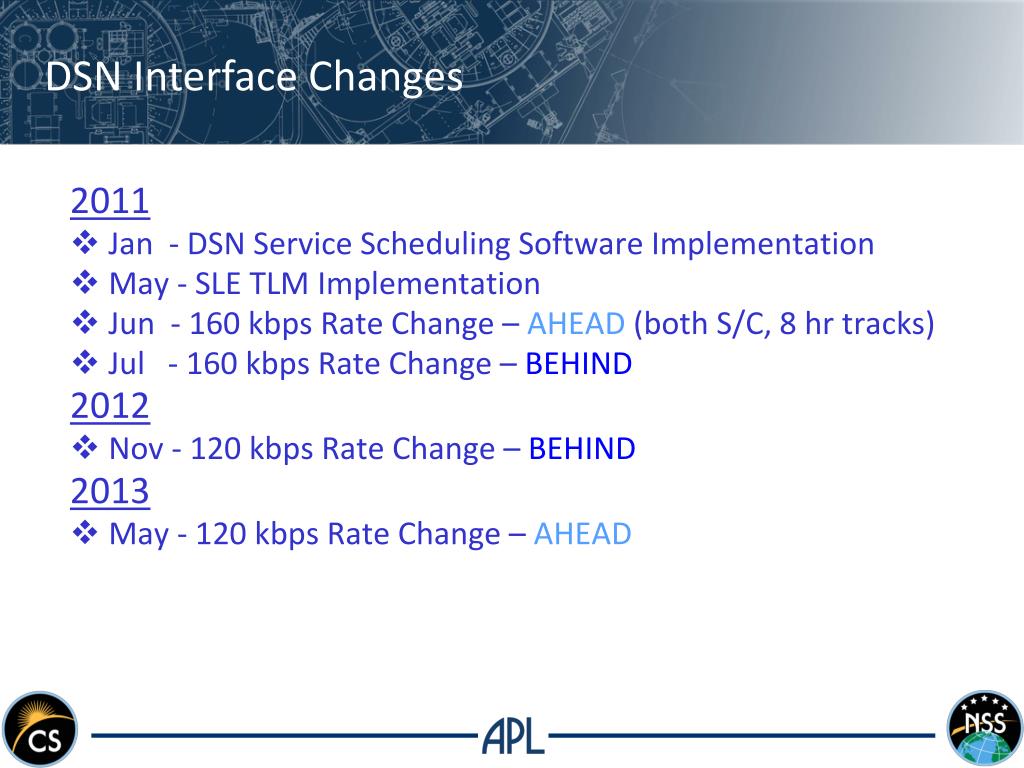 DSN Interface Changes

2011
❖ Jan - DSN Service Scheduling Software Implementation
❖ May - SLE TLM Implementation
❖ Jun - 160 kbps Rate Change – AHEAD (both S/C, 8 hr tracks)
❖ Jul - 160 kbps Rate Change – BEHIND
2012
❖ Nov - 120 kbps Rate Change – BEHIND
2013
❖ May - 120 kbps Rate Change – AHEAD

CS
APL
NSS